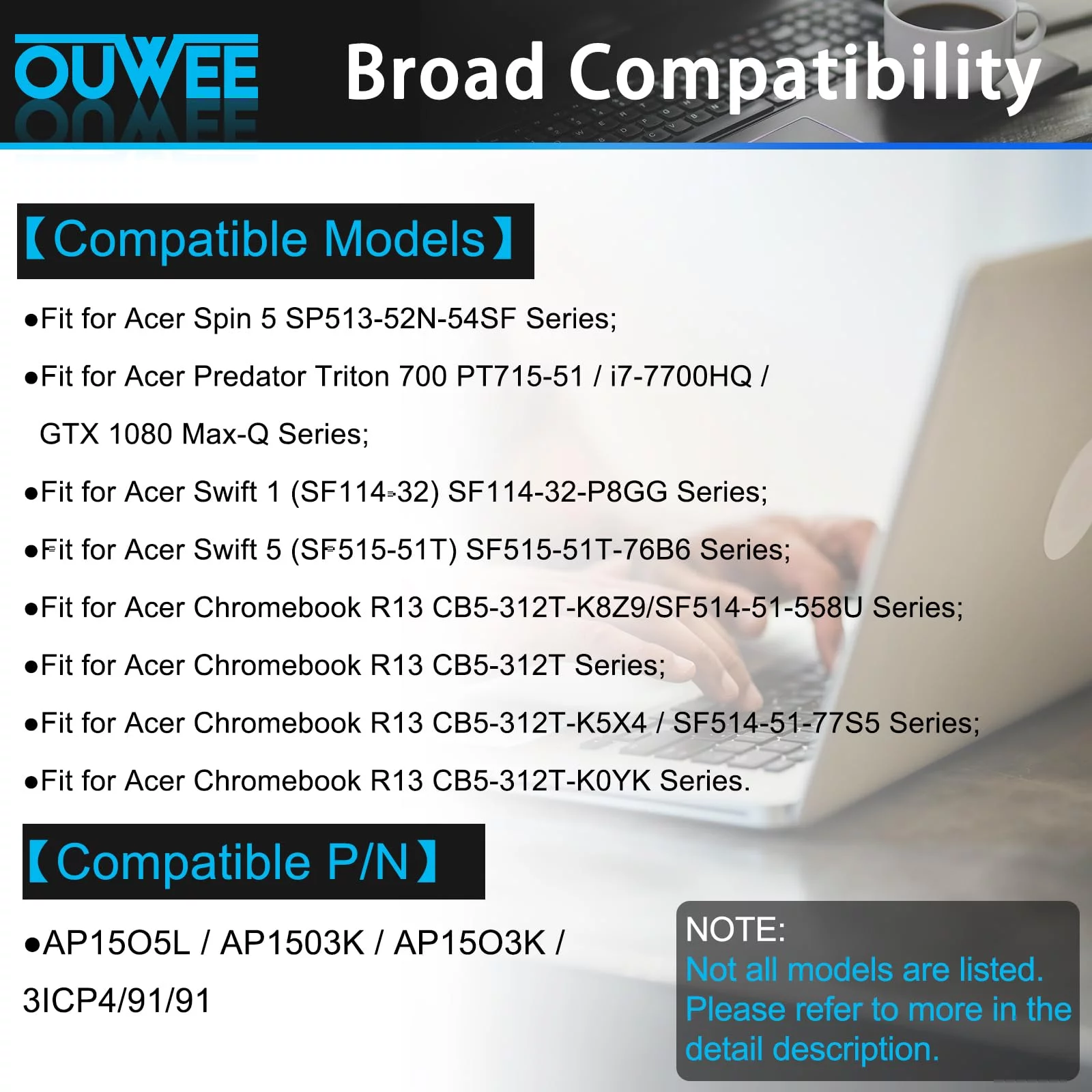 OUWEE Broad Compatibility

【Compatible Models】

●Fit for Acer Spin 5 SP513-52N-54SF Series;

●Fit for Acer Predator Triton 700 PT715-51 / i7-7700HQ / GTX 1080 Max-Q Series;

●Fit for Acer Swift 1 (SF114-32) SF114-32-P8GG Series;

●Fit for Acer Swift 5 (SF515-51T) SF515-51T-76B6 Series;

●Fit for Acer Chromebook R13 CB5-312T-K8Z9/SF514-51-558U Series;

●Fit for Acer Chromebook R13 CB5-312T Series;

●Fit for Acer Chromebook R13 CB5-312T-K5X4 / SF514-51-77S5 Series;

●Fit for Acer Chromebook R13 CB5-312T-K0YK Series.

【Compatible P/N】

●AP15O5L / AP1503K / AP15O3K / 3ICP4/91/91

NOTE:
Not all models are listed. Please refer to more in the detail description.